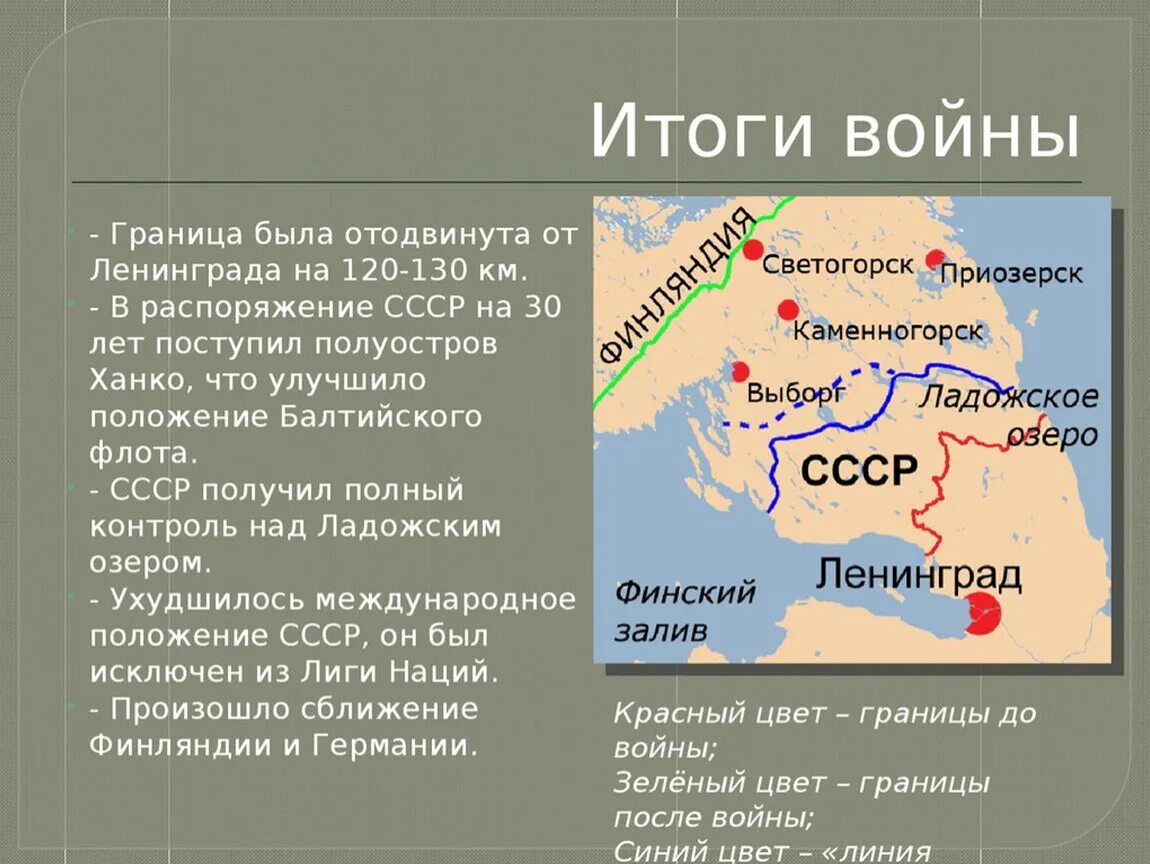 Итоги войны

- Граница была отодвинута от Ленинграда на 120-130 км.
- В распоряжение СССР на 30 лет поступил полуостров Ханко, что улучшило положение Балтийского флота.
- СССР получил полный контроль над Ладожским озером.
- Ухудшилось международное положение СССР, он был исключен из Лиги Наций.
- Произошло сближение Финляндии и Германии.

ФИНЛЯНДИЯ
Светогорск
Приозерск
Каменногорск
Выборг
Ладожское озеро
СССР
Ленинград
Финский залив

Красный цвет – границы до войны;
Зелёный цвет – границы после войны;
Синий цвет – «линия